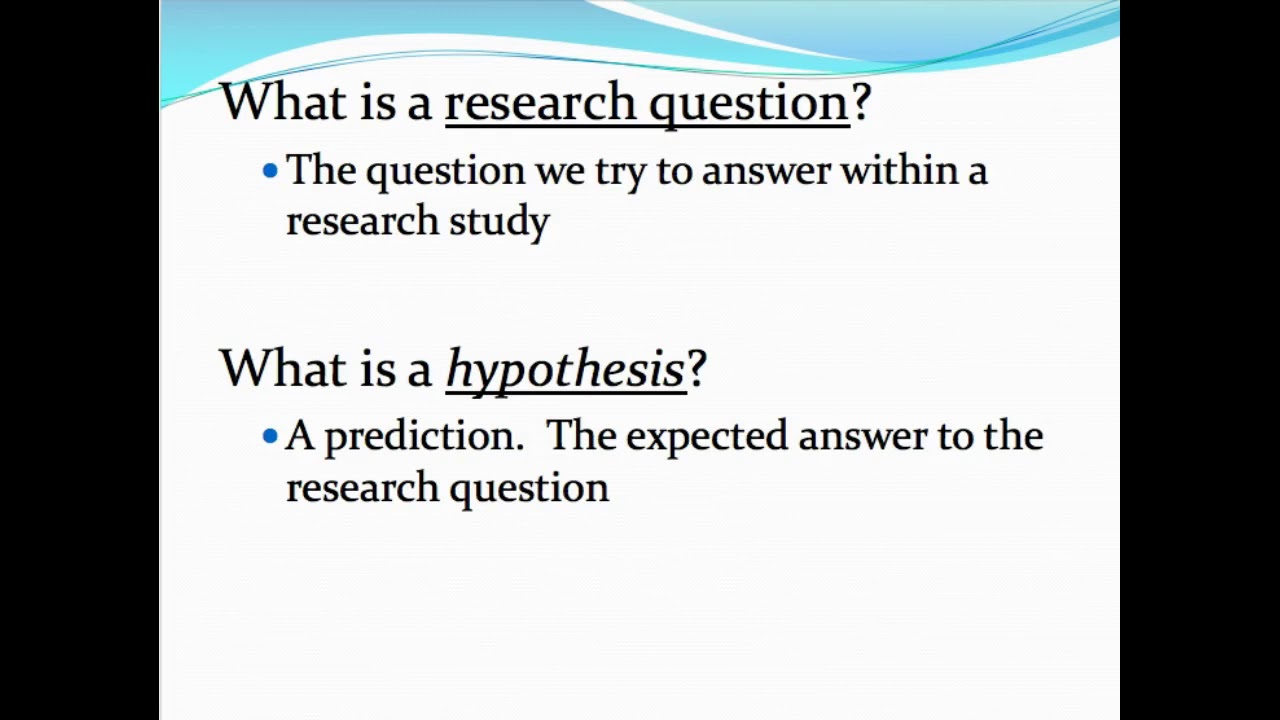 What is a research question?

• The question we try to answer within a research study

What is a hypothesis?

• A prediction. The expected answer to the research question